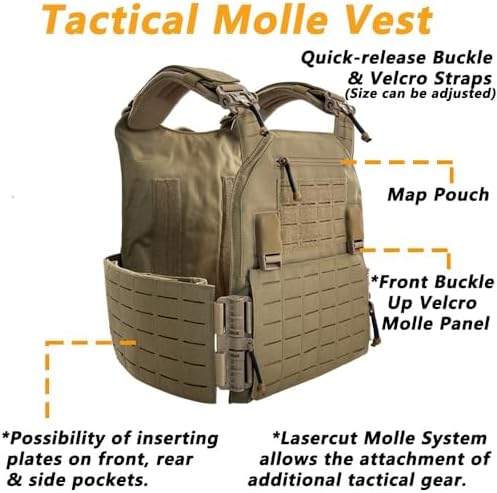 Tactical Molle Vest

Quick-release Buckle & Velcro Straps (Size can be adjusted)

Map Pouch

*Front Buckle Up Velcro Molle Panel

*Possibility of inserting plates on front, rear & side pockets.

*Lasercut Molle System allows the attachment of additional tactical gear.